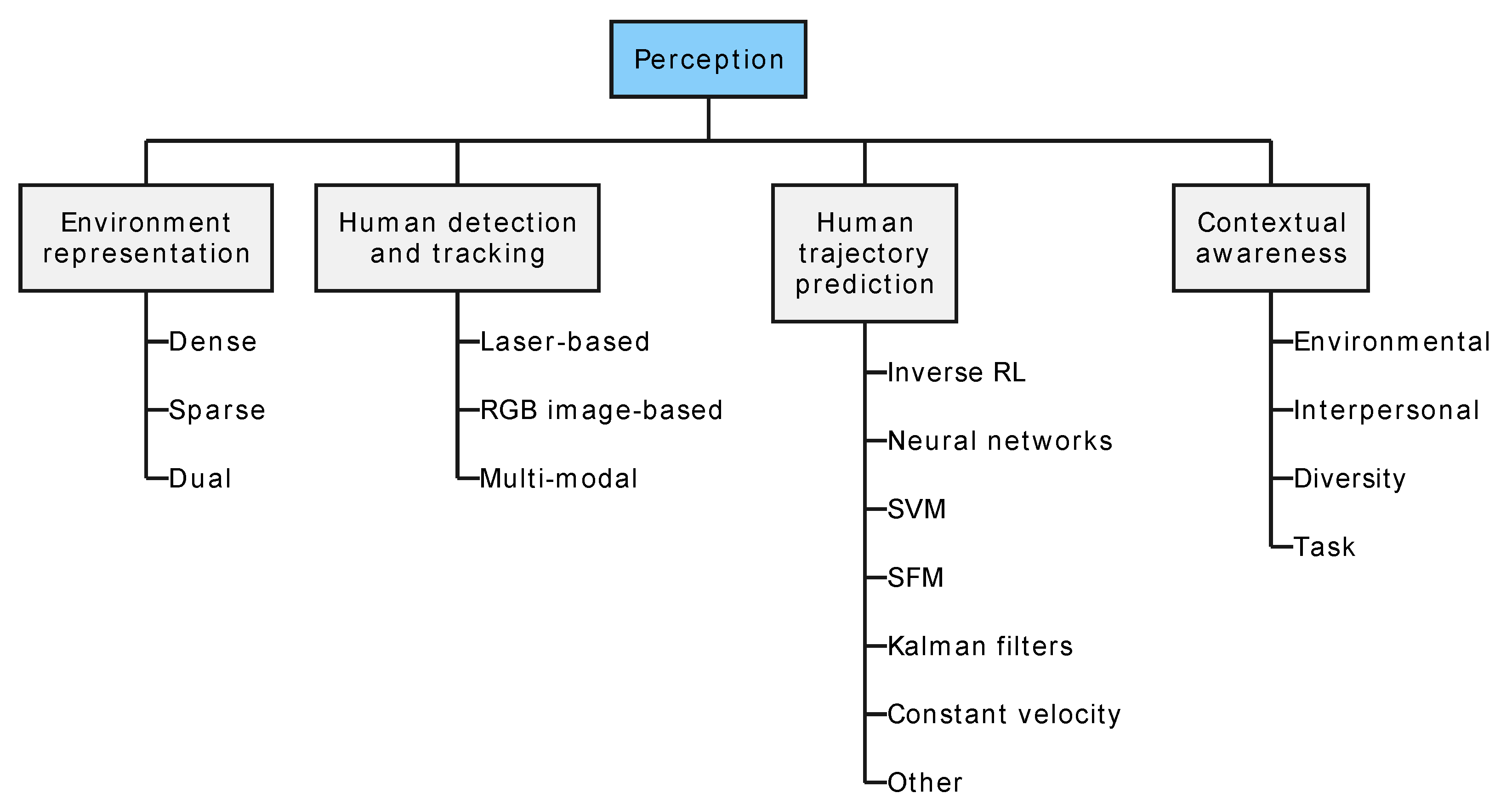 Perception

Environment representation

Dense

Sparse

Dual

Human detection and tracking

Laser-based

RGB image-based

Multi-modal

Human trajectory prediction

Inverse RL

Neural networks

SVM

SFM

Kalman filters

Constant velocity

Other

Contextual awareness

Environmental

Interpersonal

Diversity

Task